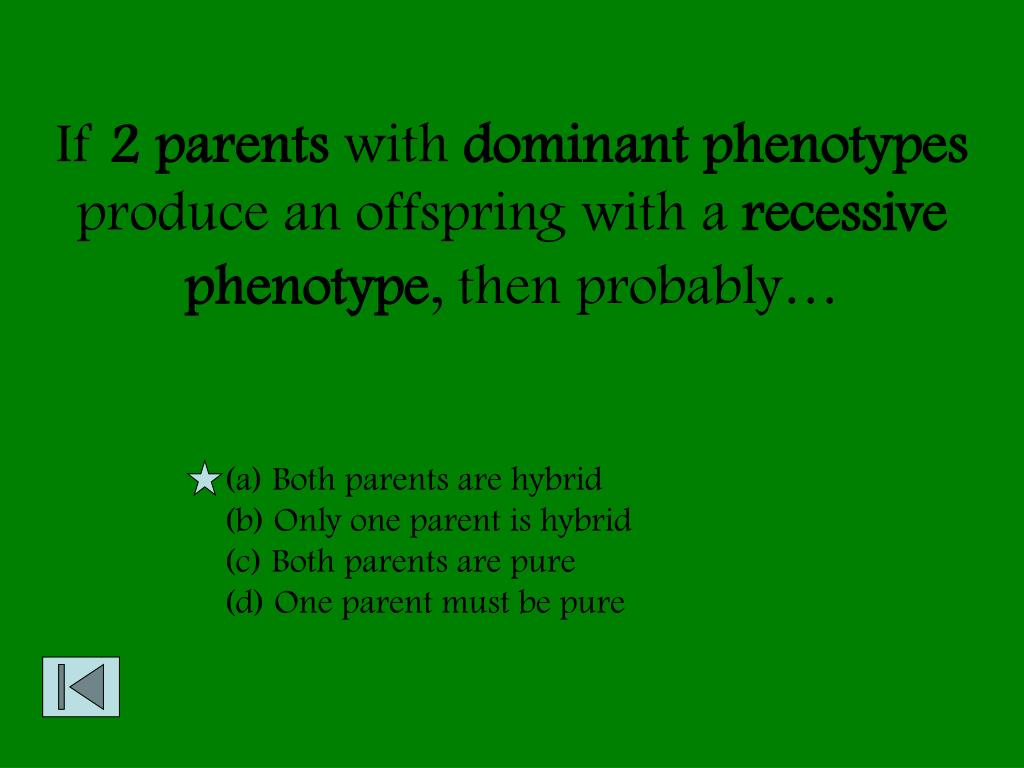 If 2 parents with dominant phenotypes produce an offspring with a recessive phenotype, then probably…

(a) Both parents are hybrid
(b) Only one parent is hybrid
(c) Both parents are pure
(d) One parent must be pure